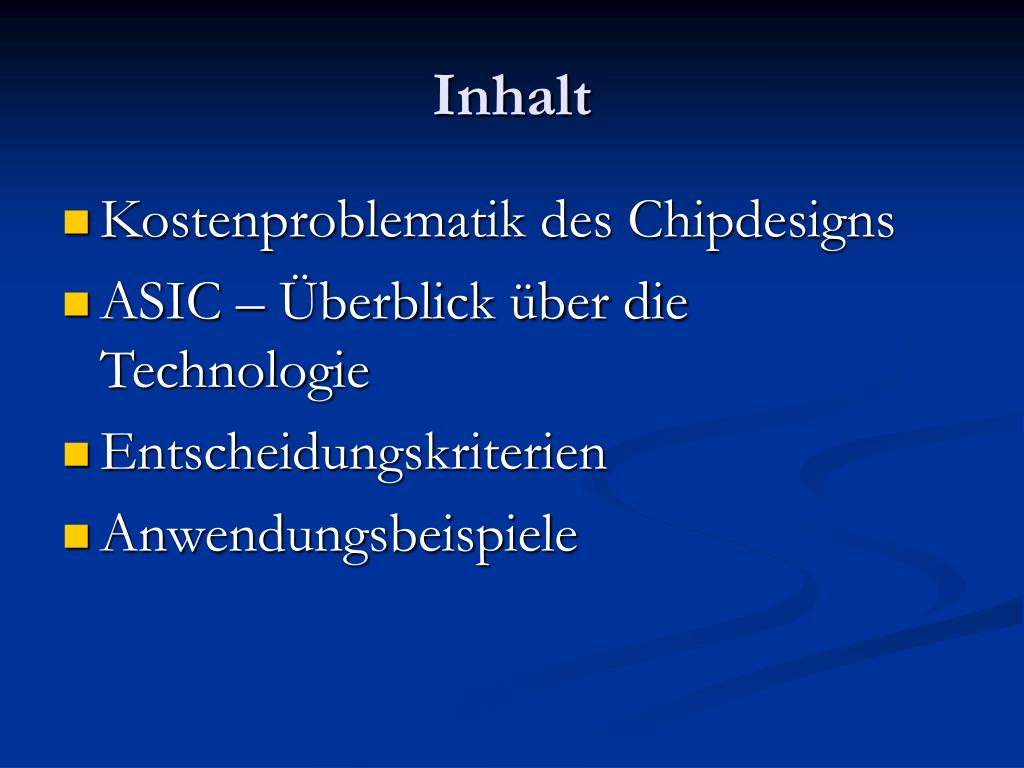 Inhalt

- Kostenproblematik des Chipdesigns
- ASIC – Überblick über die Technologie
- Entscheidungskriterien
- Anwendungsbeispiele